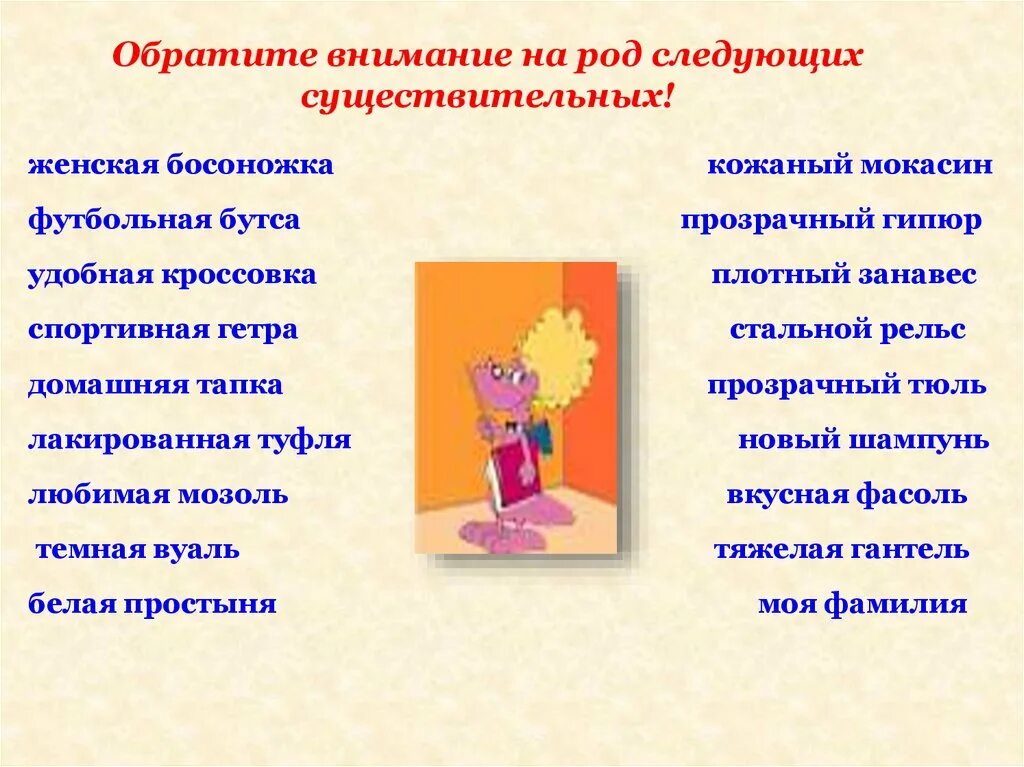 Обратите внимание на род следующих существительных!

женская босоножка
футбольная бутса
удобная кроссовка
спортивная гетра
домашняя тапка
лакированная туфля
любимая мозоль
темная вуаль
белая простыня

кожаный мокасин
прозрачный гипюр
плотный занавес
стальной рельс
прозрачный тюль
новый шампунь
вкусная фасоль
тяжелая гантель
моя фамилия